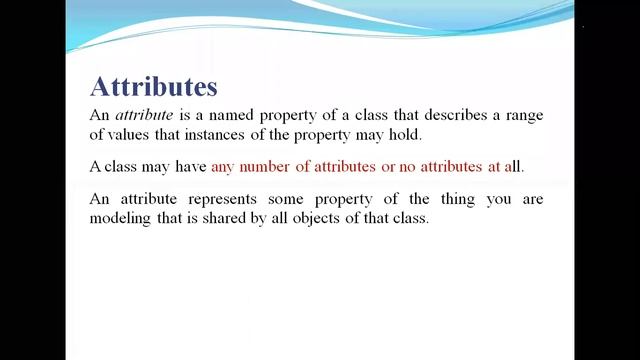 Attributes

An attribute is a named property of a class that describes a range of values that instances of the property may hold.

A class may have any number of attributes or no attributes at all.

An attribute represents some property of the thing you are modeling that is shared by all objects of that class.